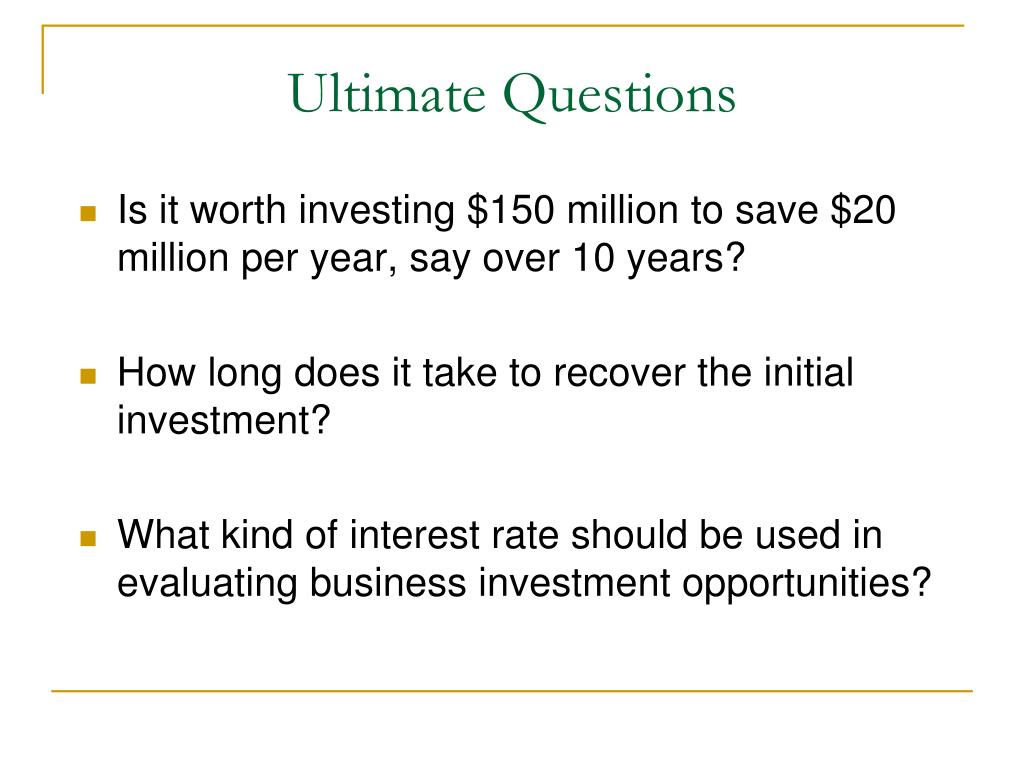 Ultimate Questions

- Is it worth investing \$150 million to save \$20 million per year, say over 10 years?

- How long does it take to recover the initial investment?

- What kind of interest rate should be used in evaluating business investment opportunities?